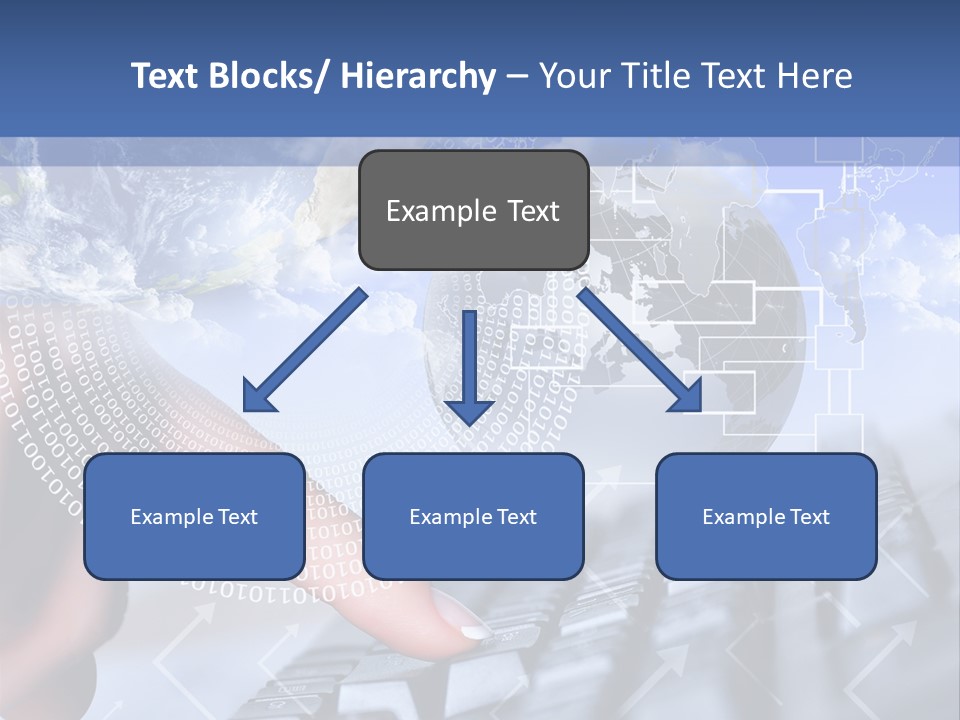 Text Blocks/ Hierarchy – Your Title Text Here

Example Text

Example Text

Example Text

Example Text